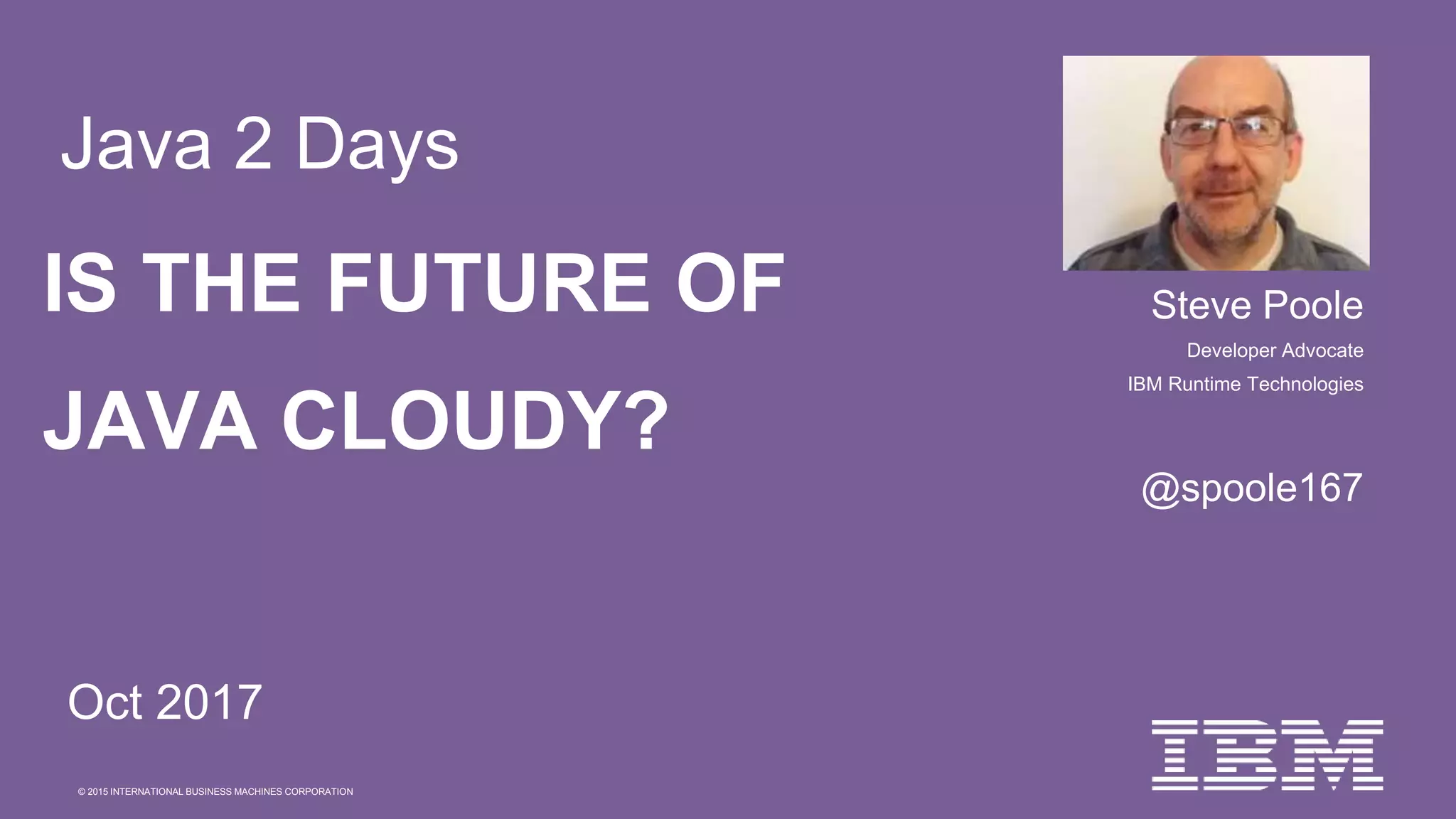 Java 2 Days

IS THE FUTURE OF JAVA CLOUDY?

Steve Poole

Developer Advocate

IBM Runtime Technologies

@spoole167

Oct 2017

© 2015 INTERNATIONAL BUSINESS MACHINES CORPORATION

IBM